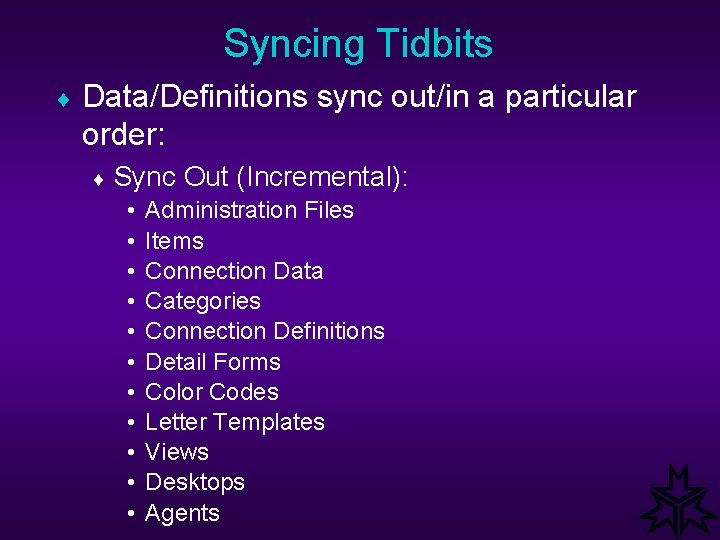 Syncing Tidbits

♦ Data/Definitions sync out/in a particular order:

♦ Sync Out (Incremental):

• Administration Files
• Items
• Connection Data
• Categories
• Connection Definitions
• Detail Forms
• Color Codes
• Letter Templates
• Views
• Desktops
• Agents